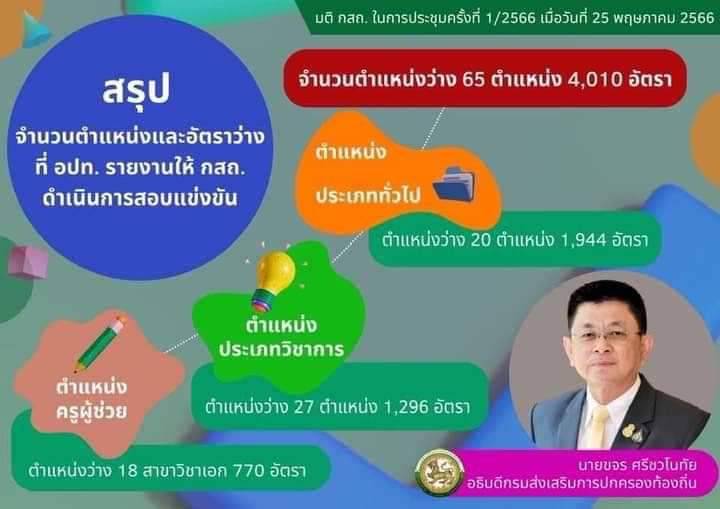 มติ กสถ. ในการประชุมครั้งที่ 1/2566 เมื่อวันที่ 25 พฤษภาคม 2566

สรุป
จำนวนตำแหน่งและอัตราว่าง ที่ อปท. รายงานให้ กสถ. ดำเนินการสอบแข่งขัน

จำนวนตำแหน่งว่าง 65 ตำแหน่ง 4,010 อัตรา

ตำแหน่ง
ประเภททั่วไป

ตำแหน่งว่าง 20 ตำแหน่ง 1,944 อัตรา

ตำแหน่ง
ประเภทวิชาการ

ตำแหน่งว่าง 27 ตำแหน่ง 1,296 อัตรา

ตำแหน่ง
ครูผู้ช่วย

ตำแหน่งว่าง 18 สาขาวิชาเอก 770 อัตรา

นายขจร ศรีชวโนทัย
อธิบดีกรมส่งเสริมการปกครองท้องถิ่น